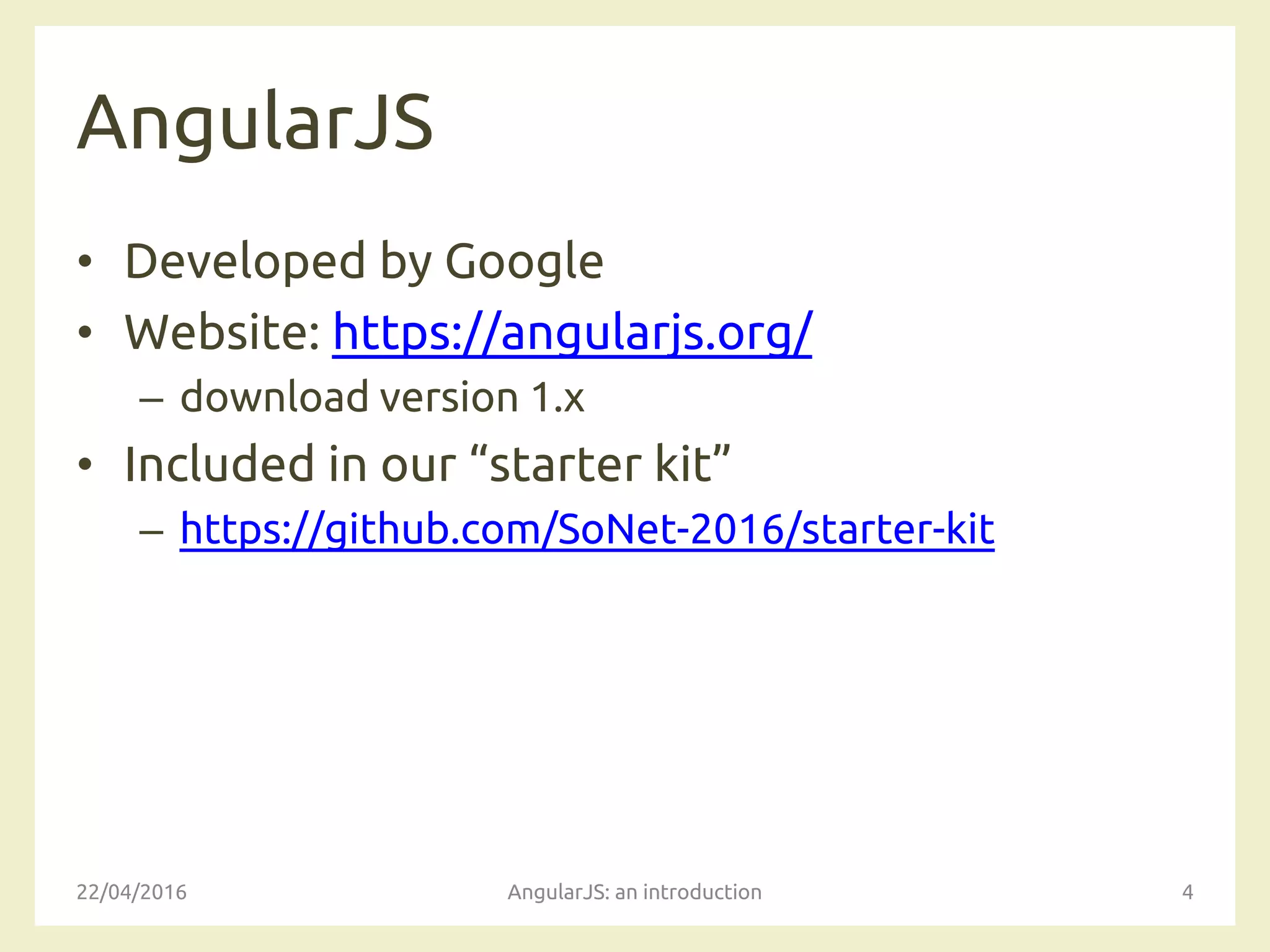 AngularJS

• Developed by Google
• Website: https://angularjs.org/
  – download version 1.x
• Included in our “starter kit”
  – https://github.com/SoNet-2016/starter-kit

22/04/2016 AngularJS: an introduction 4